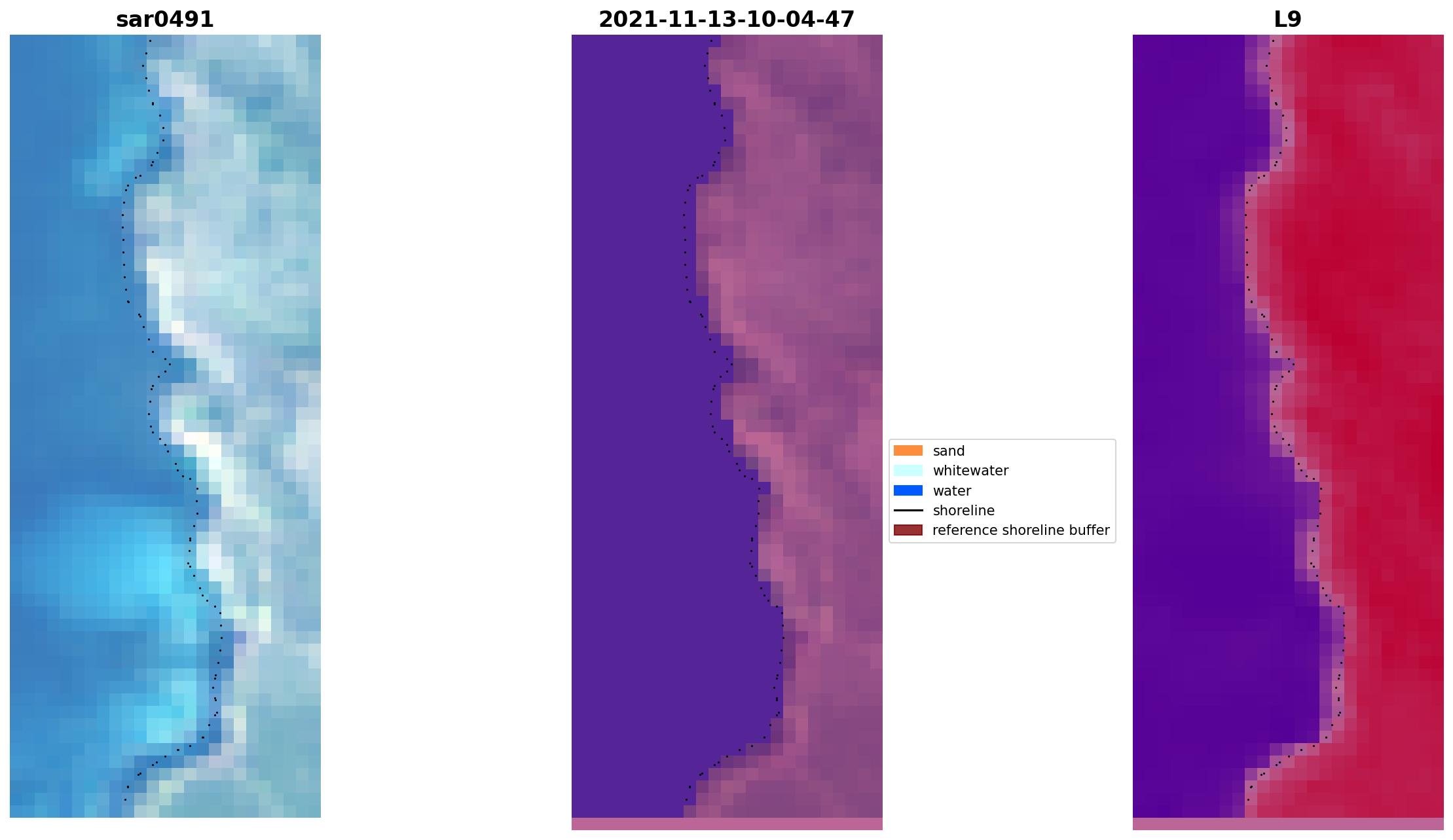 sar0491

2021-11-13-10-04-47

L9

sand
whitewater
water
shoreline
reference shoreline buffer